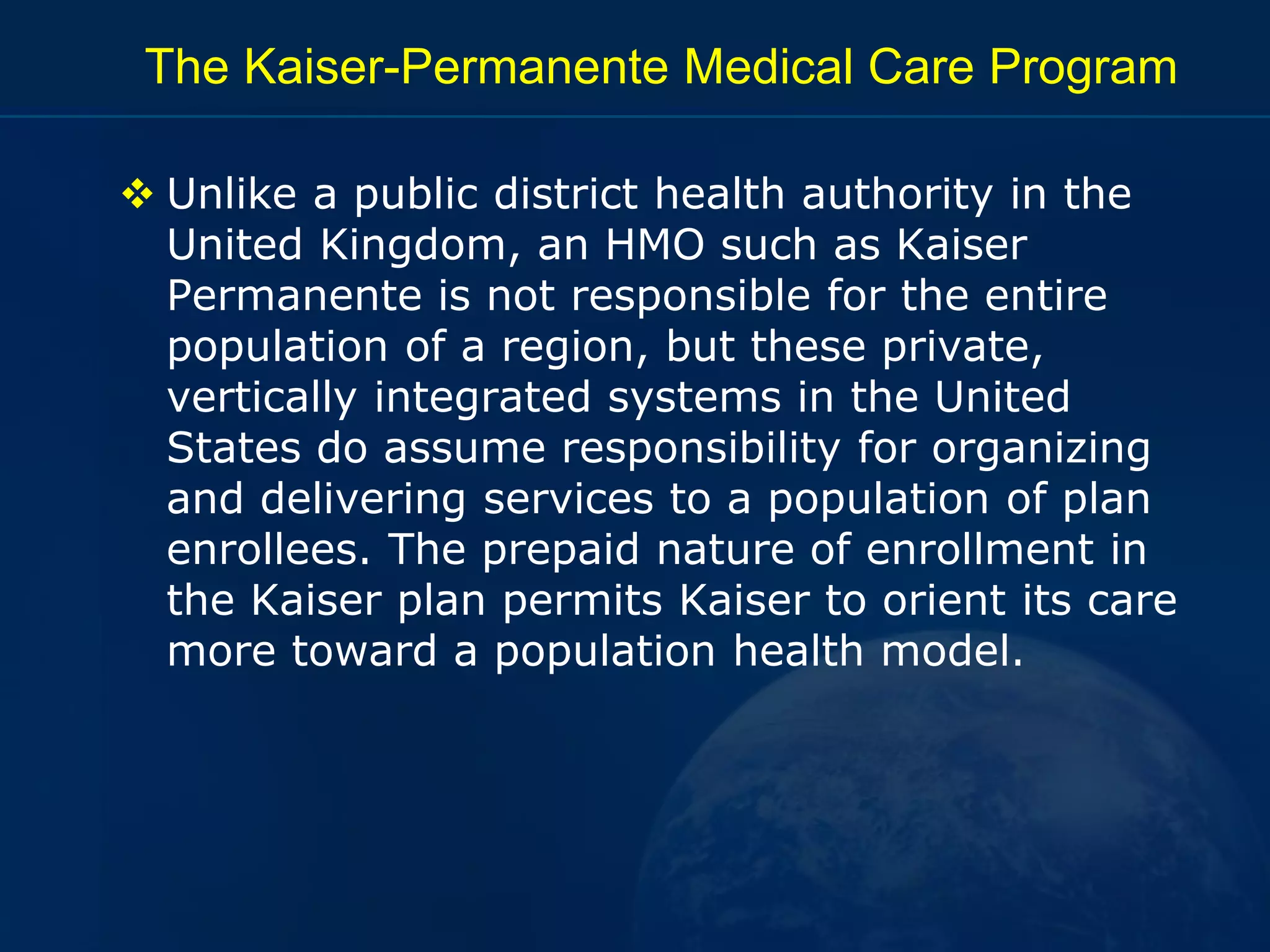 The Kaiser-Permanente Medical Care Program

❖ Unlike a public district health authority in the United Kingdom, an HMO such as Kaiser Permanente is not responsible for the entire population of a region, but these private, vertically integrated systems in the United States do assume responsibility for organizing and delivering services to a population of plan enrollees. The prepaid nature of enrollment in the Kaiser plan permits Kaiser to orient its care more toward a population health model.